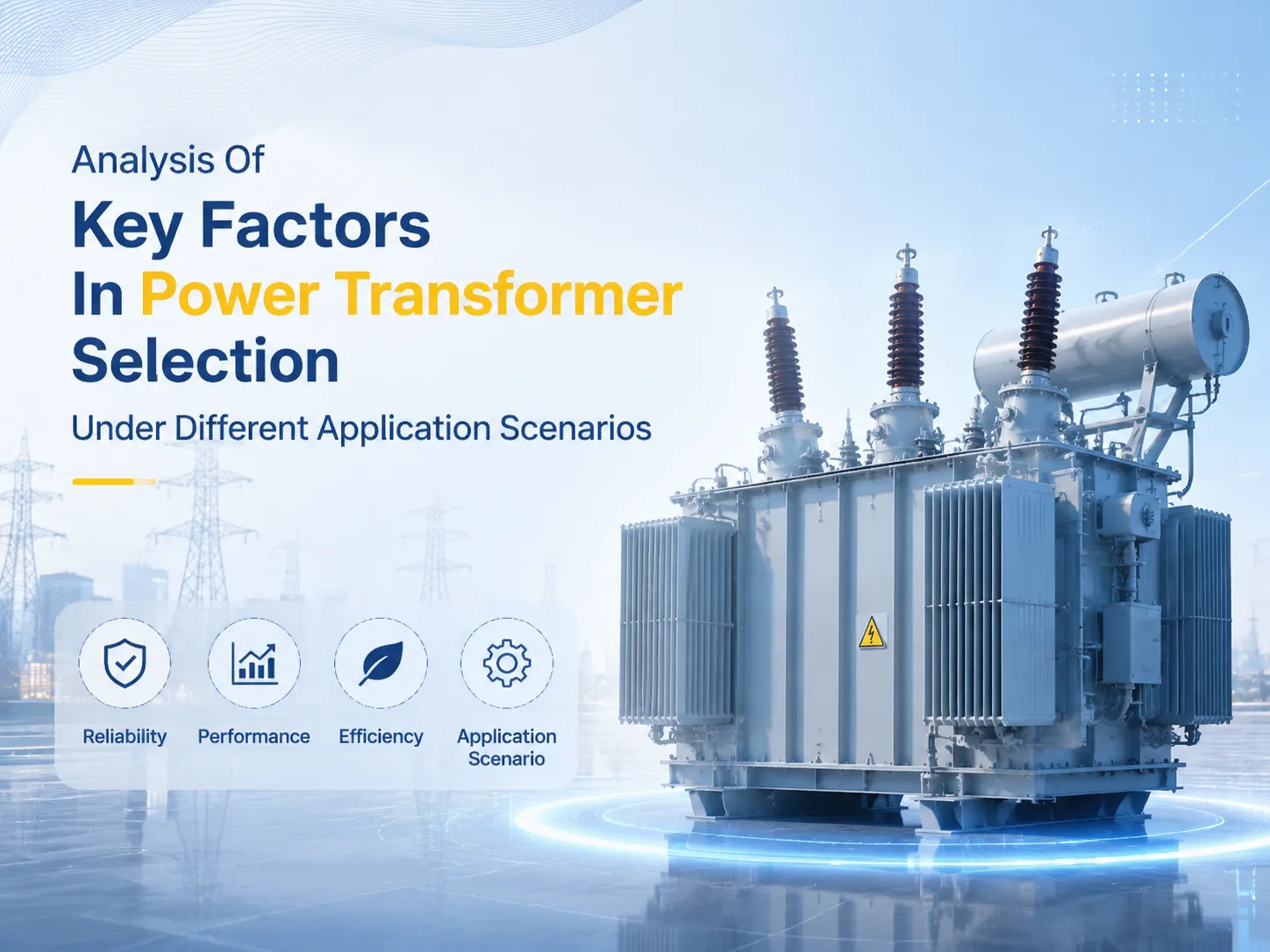 Analysis Of
Key Factors
In Power Transformer
Selection
Under Different Application Scenarios

Reliability
Performance
Efficiency
Application Scenario